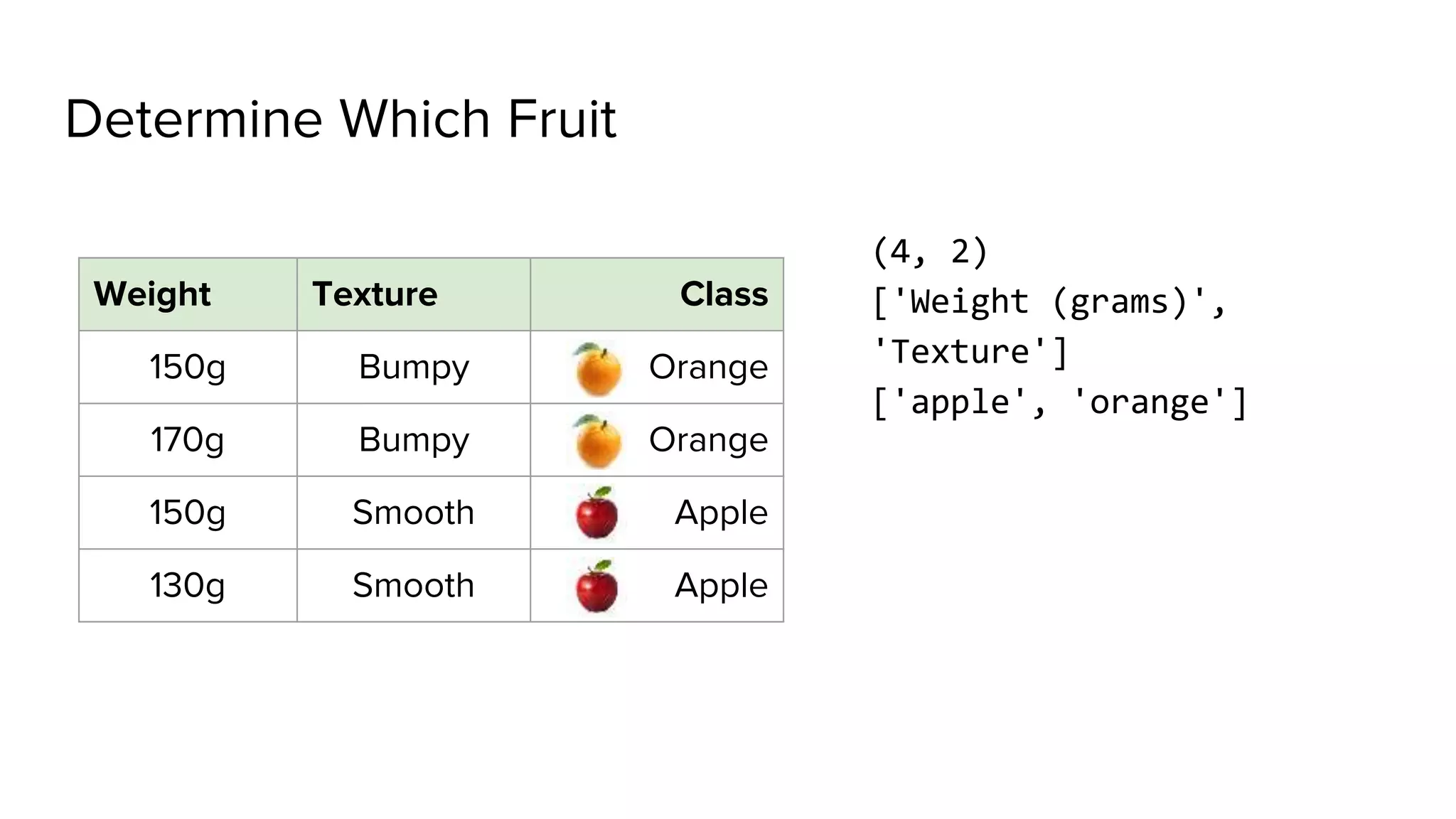 Determine Which Fruit

| Weight | Texture | Class |
|---|---|---|
| 150g | Bumpy | Orange |
| 170g | Bumpy | Orange |
| 150g | Smooth | Apple |
| 130g | Smooth | Apple |

(4, 2)
['Weight (grams)', 'Texture']
['apple', 'orange']